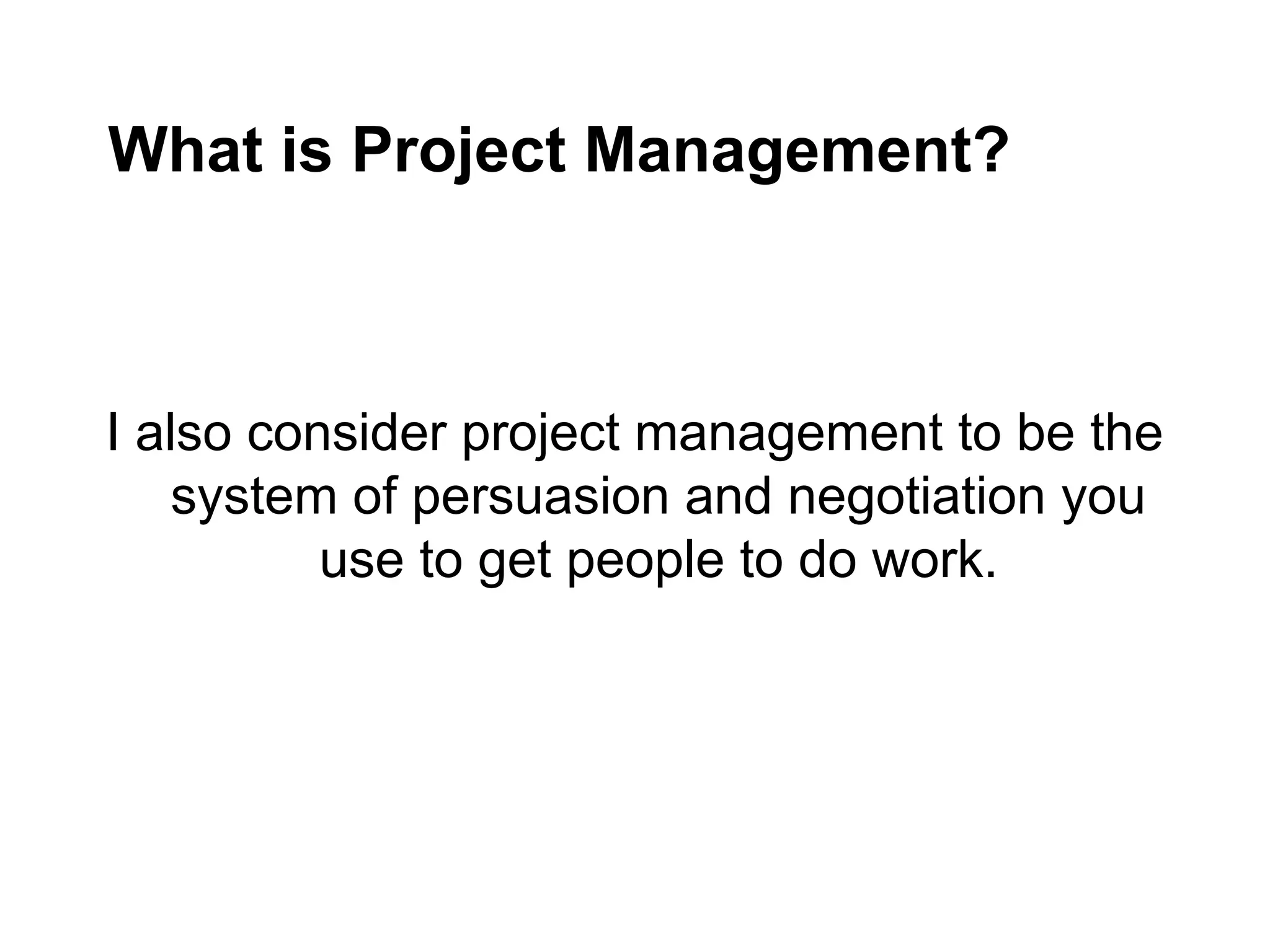 What is Project Management?

I also consider project management to be the system of persuasion and negotiation you use to get people to do work.